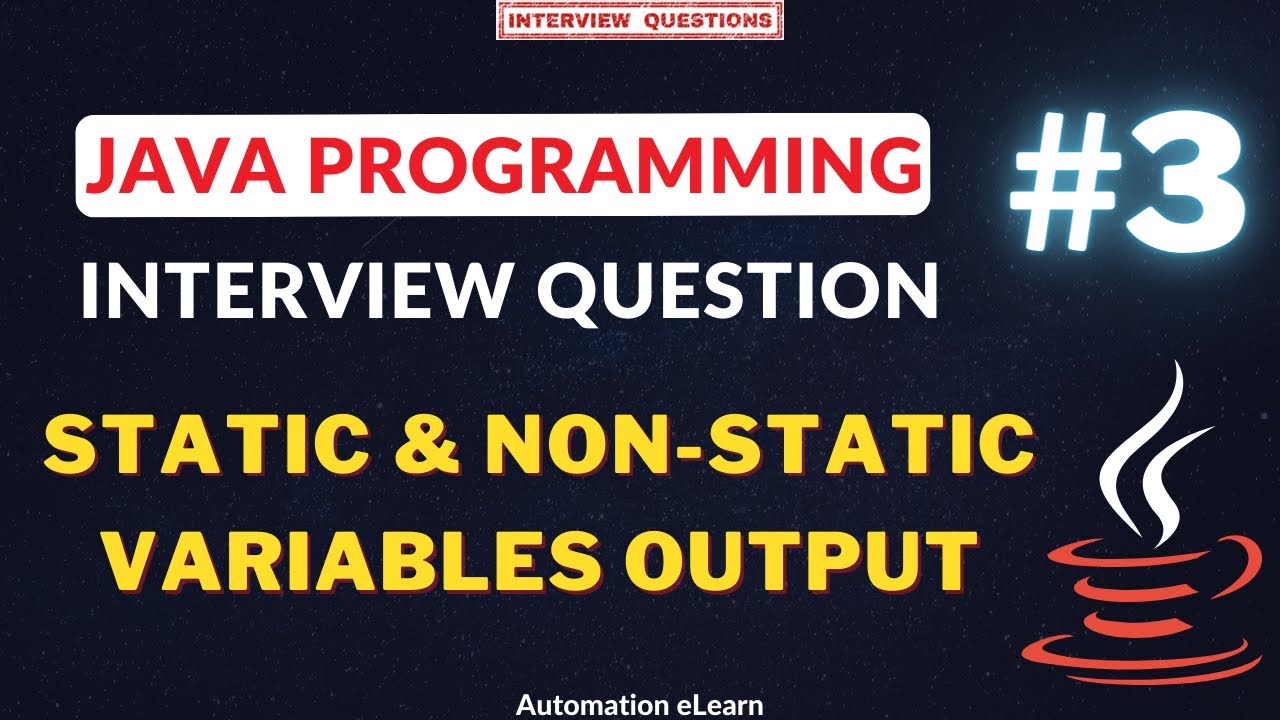 INTERVIEW QUESTIONS

JAVA PROGRAMMING

#3

INTERVIEW QUESTION

STATIC & NON-STATIC VARIABLES OUTPUT

Automation eLearn